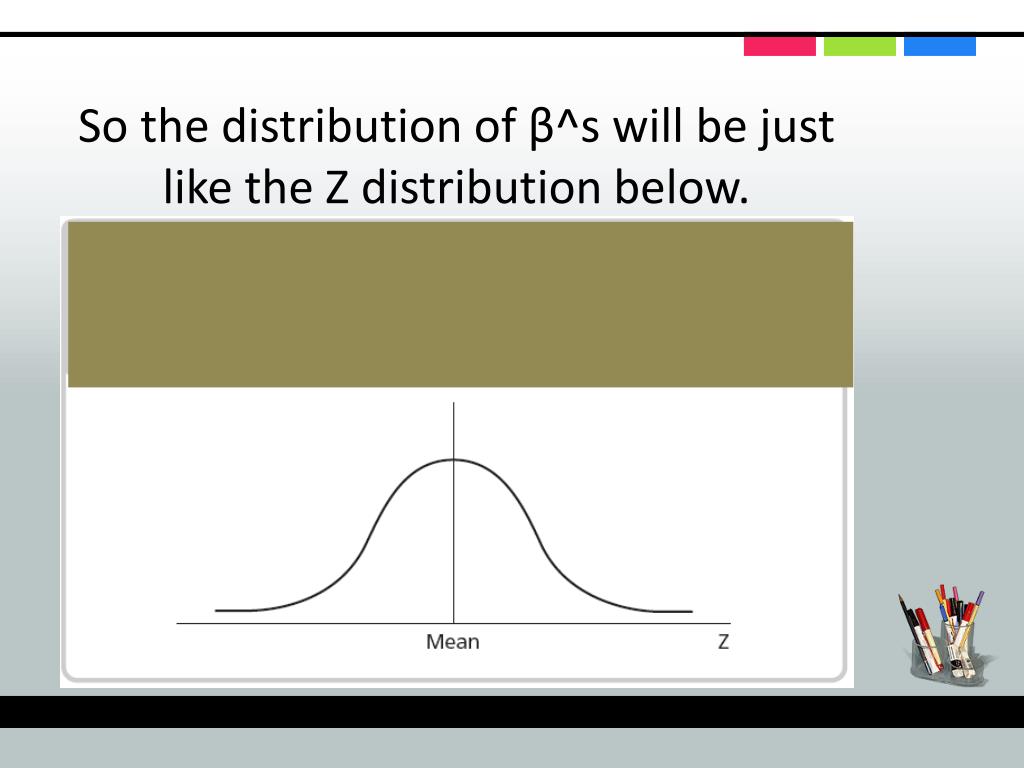 So the distribution of β^s will be just like the Z distribution below.

Mean

Z